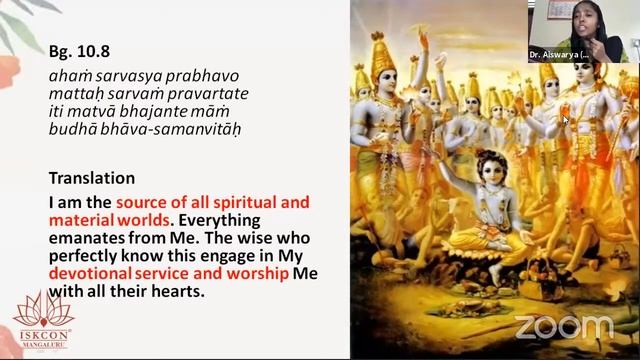 Bg. 10.8

ahaṁ sarvasya prabhavo
mattaḥ sarvaṁ pravartate
iti matvā bhajante māṁ
budhā bhāva-samanvitāḥ

Translation

I am the source of all spiritual and material worlds. Everything emanates from Me. The wise who perfectly know this engage in My devotional service and worship Me with all their hearts.

ISKCON MANGALURU

Dr. Aiswarya (...

zoom